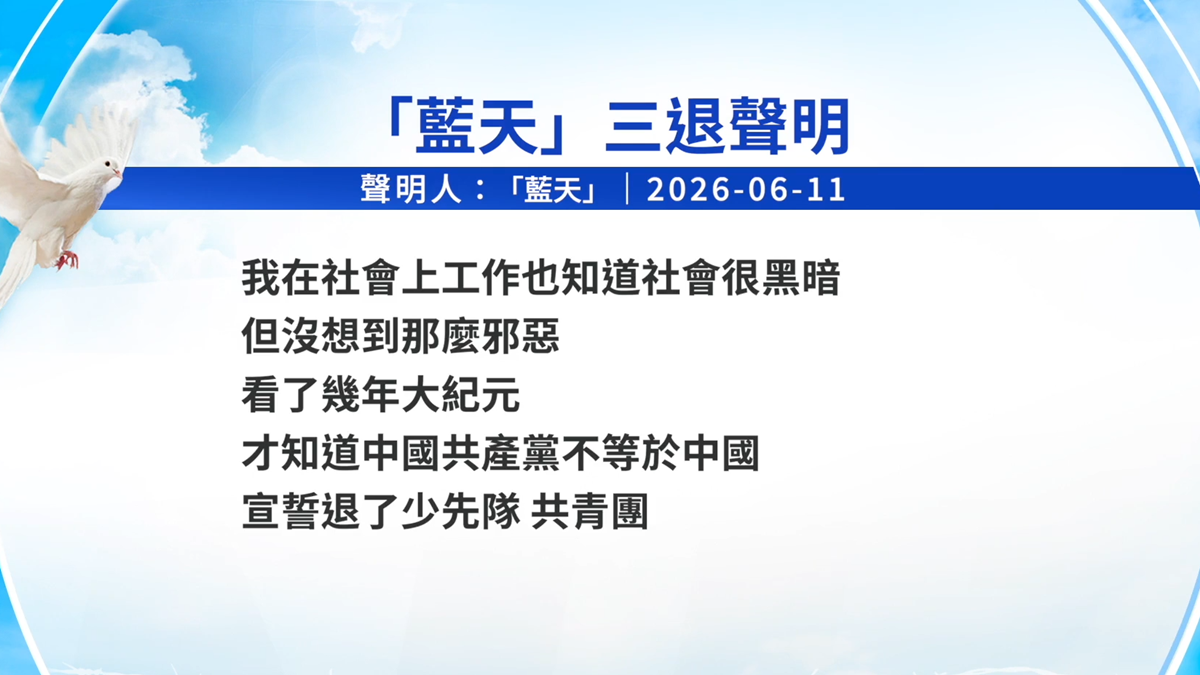 「藍天」三退聲明

聲明人：「藍天」｜2026-06-11

我在社會上工作也知道社會很黑暗
但沒想到那麼邪惡
看了幾年大紀元
才知道中國共產黨不等於中國
宣誓退了少先隊 共青團